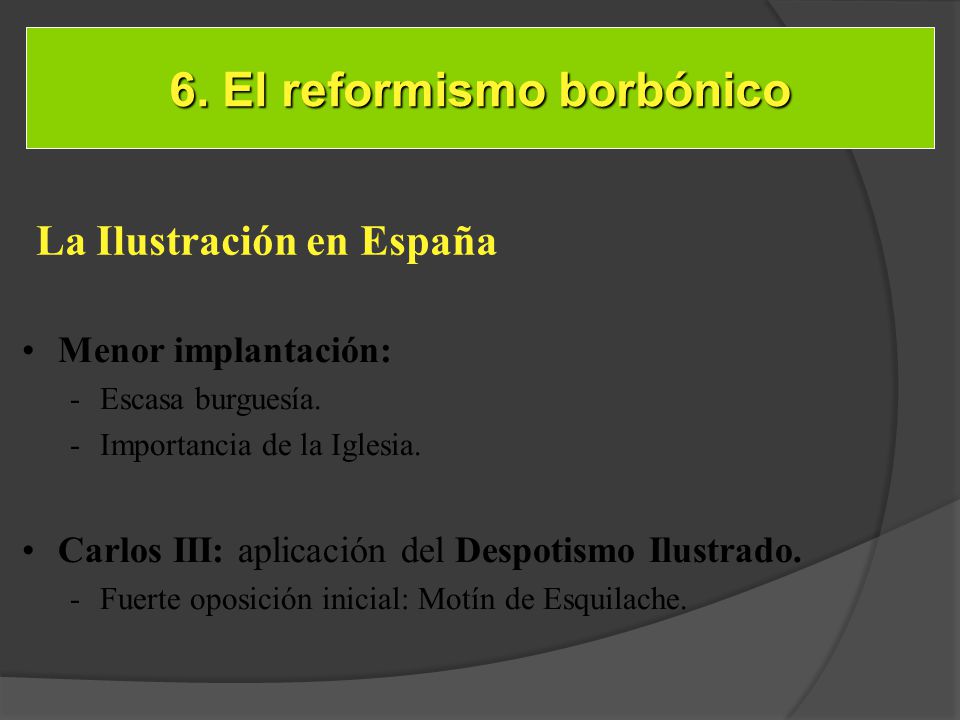 6. El reformismo borbónico

La Ilustración en España

• Menor implantación:
- Escasa burguesía.
- Importancia de la Iglesia.

• Carlos III: aplicación del Despotismo Ilustrado.
- Fuerte oposición inicial: Motín de Esquilache.